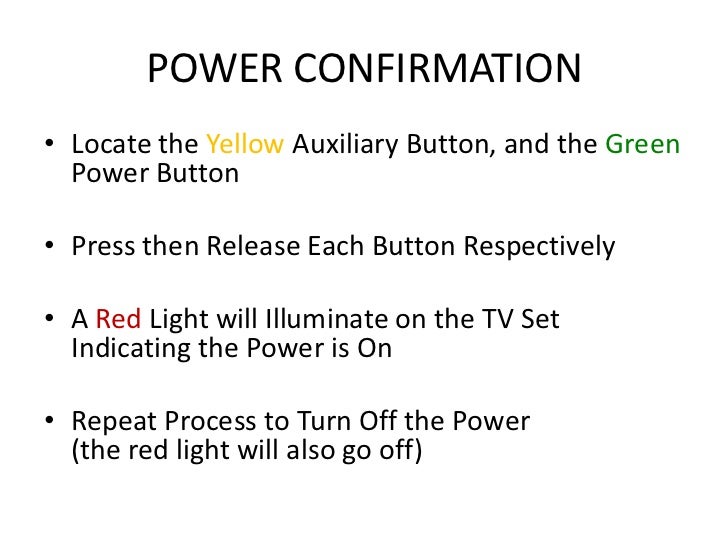 POWER CONFIRMATION

• Locate the Yellow Auxiliary Button, and the Green Power Button

• Press then Release Each Button Respectively

• A Red Light will Illuminate on the TV Set Indicating the Power is On

• Repeat Process to Turn Off the Power (the red light will also go off)